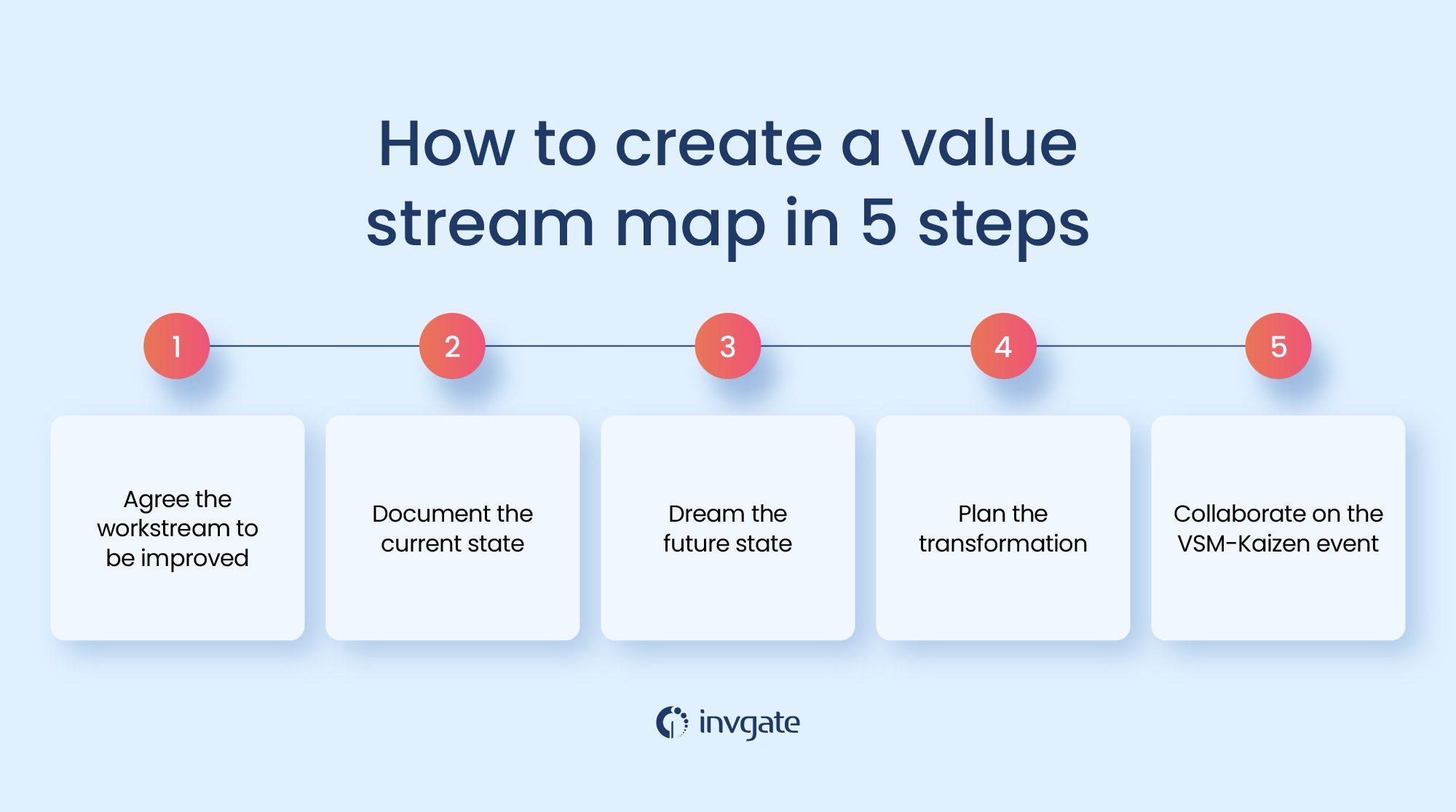 How to create a value stream map in 5 steps

1

Agree the workstream to be improved

2

Document the current state

3

Dream the future state

4

Plan the transformation

5

Collaborate on the VSM-Kaizen event

invgate